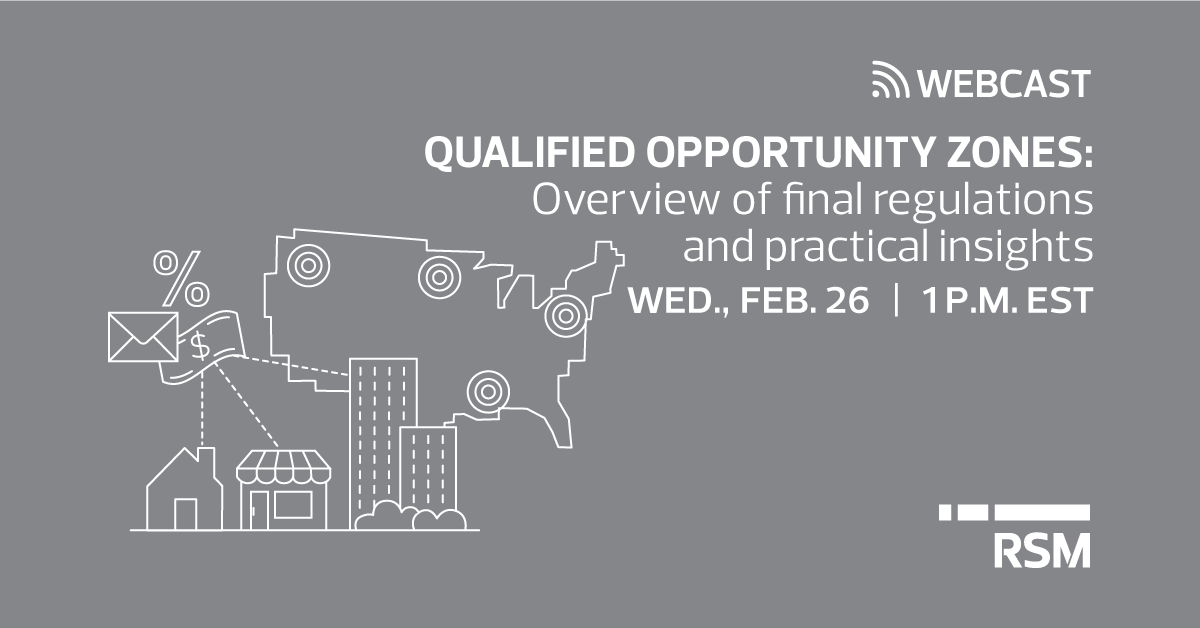 WEBCAST

QUALIFIED OPPORTUNITY ZONES:
Overview of final regulations and practical insights

WED., FEB. 26 | 1 P.M. EST

%

$

RSM